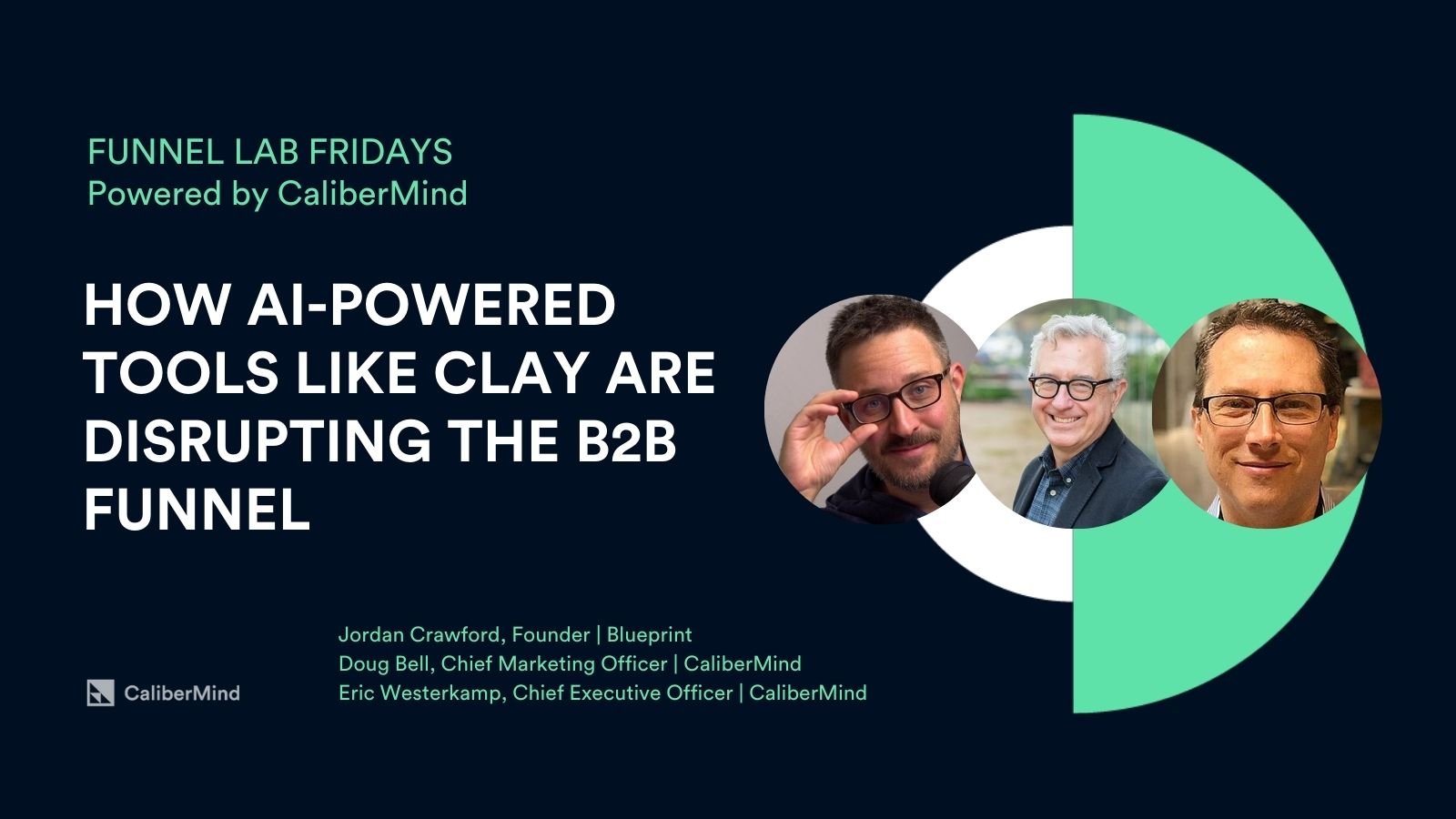 FUNNEL LAB FRIDAYS
Powered by CaliberMind

HOW AI-POWERED TOOLS LIKE CLAY ARE DISRUPTING THE B2B FUNNEL

Jordan Crawford, Founder | Blueprint
Doug Bell, Chief Marketing Officer | CaliberMind
Eric Westerkamp, Chief Executive Officer | CaliberMind

CaliberMind